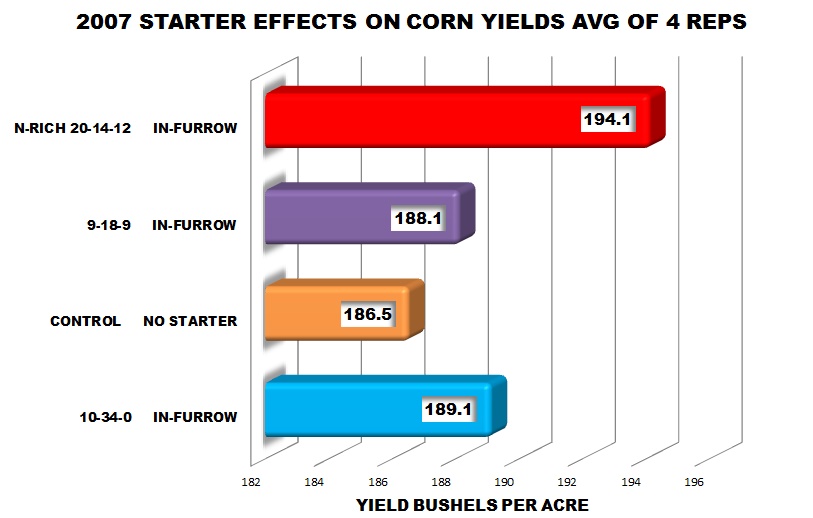 2007 STARTER EFFECTS ON CORN YIELDS AVG OF 4 REPS

N-RICH 20-14-12 IN-FURROW
194.1

9-18-9 IN-FURROW
188.1

CONTROL NO STARTER
186.5

10-34-0 IN-FURROW
189.1

182 184 186 188 190 192 194 196

YIELD BUSHELS PER ACRE